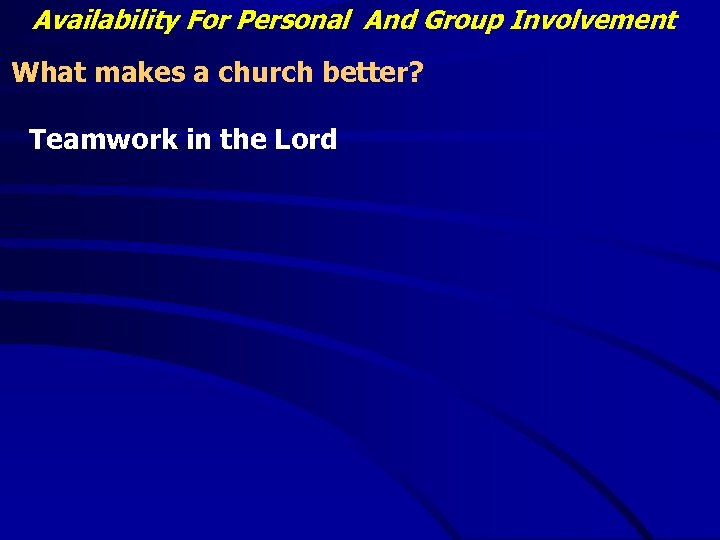 Availability For Personal And Group Involvement

What makes a church better?

Teamwork in the Lord